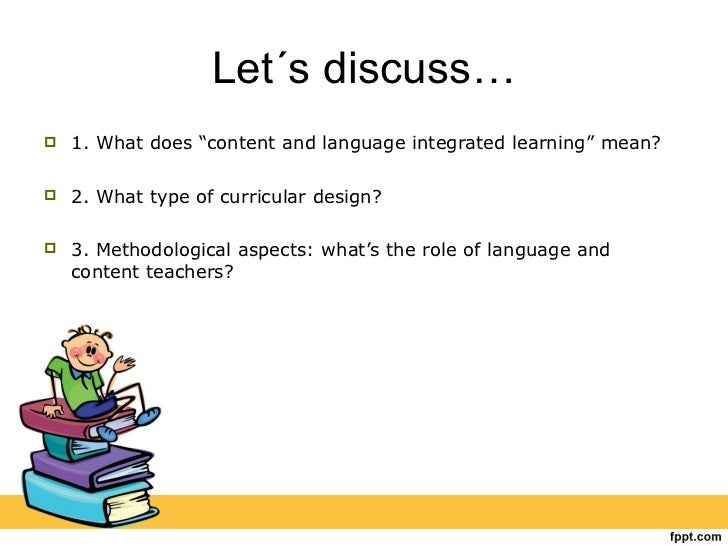 Let´s discuss…

1. What does “content and language integrated learning” mean?

2. What type of curricular design?

3. Methodological aspects: what’s the role of language and content teachers?

fppt.com